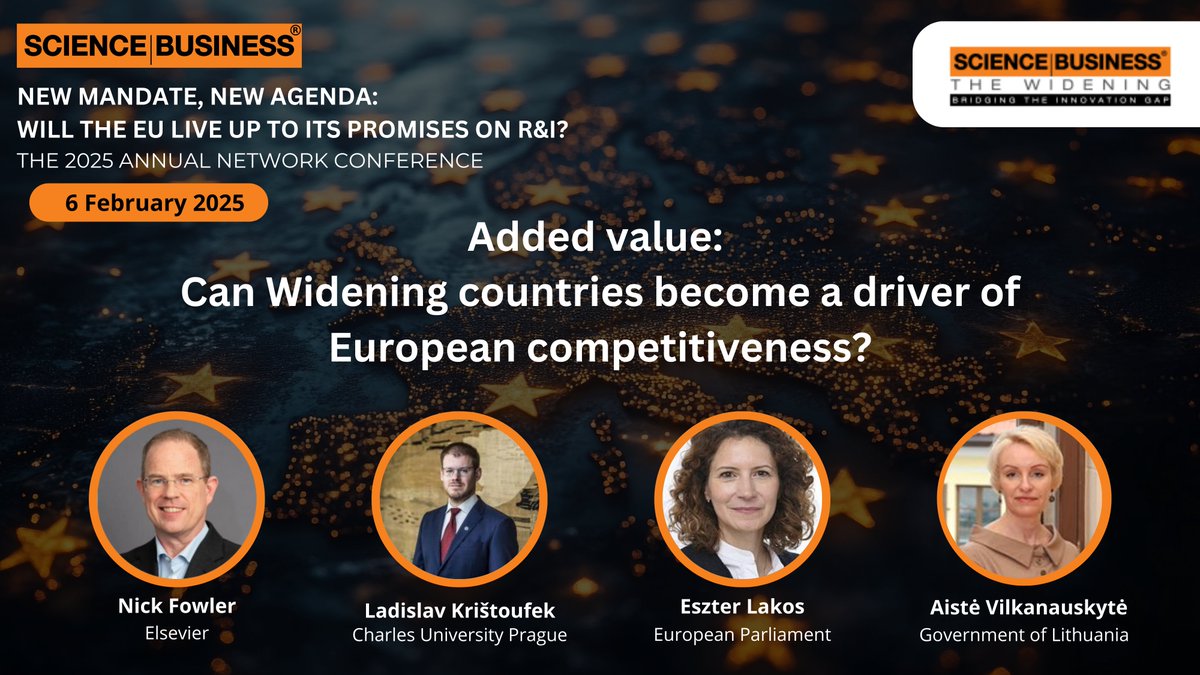 SCIENCE|BUSINESS®

NEW MANDATE, NEW AGENDA:
WILL THE EU LIVE UP TO ITS PROMISES ON R&I?
THE 2025 ANNUAL NETWORK CONFERENCE

6 February 2025

SCIENCE|BUSINESS®
THE WIDENING
BRIDGING THE INNOVATION GAP

Added value:
Can Widening countries become a driver of European competitiveness?

Nick Fowler
Elsevier

Ladislav Krištoufek
Charles University Prague

Eszter Lakos
European Parliament

Aistė Vilkanauskytė
Government of Lithuania